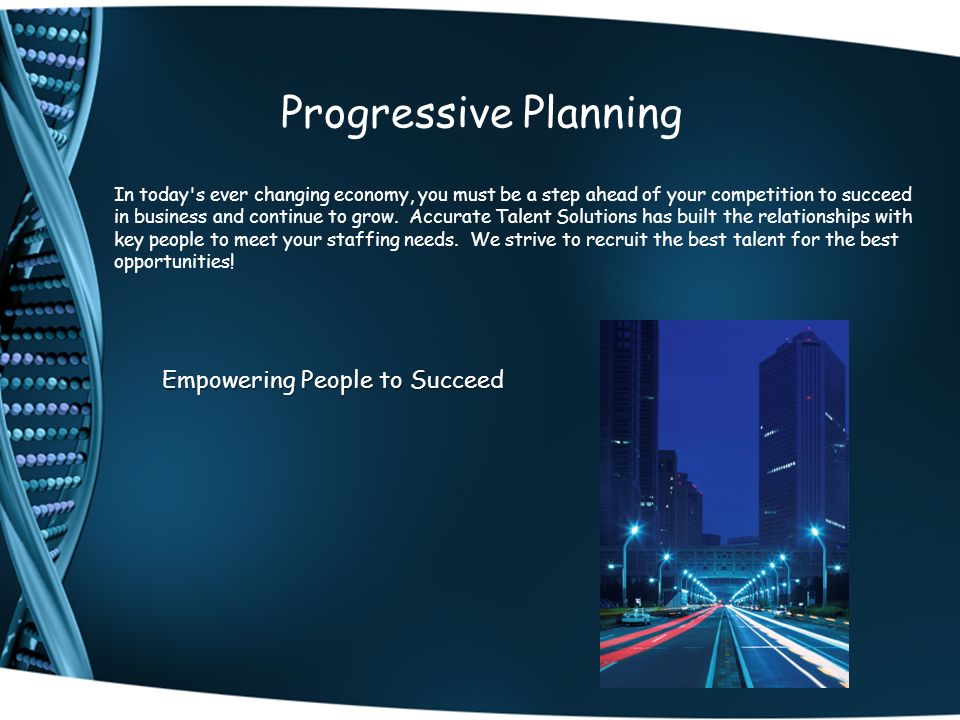 Progressive Planning

In today's ever changing economy, you must be a step ahead of your competition to succeed in business and continue to grow. Accurate Talent Solutions has built the relationships with key people to meet your staffing needs. We strive to recruit the best talent for the best opportunities!

Empowering People to Succeed